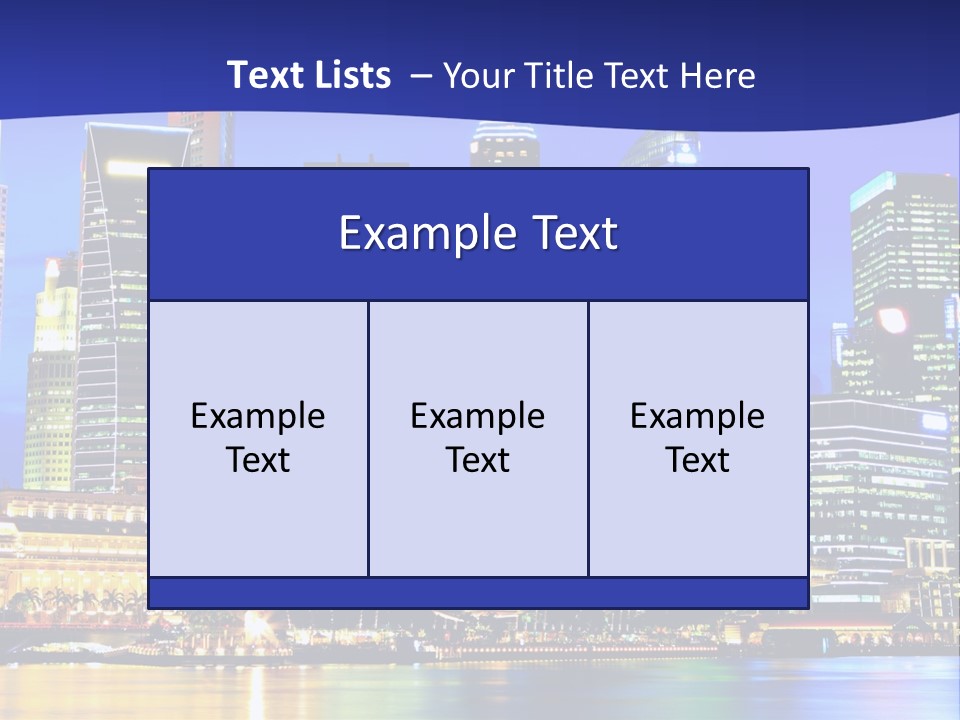 Text Lists – Your Title Text Here

Example Text

Example Text

Example Text

Example Text